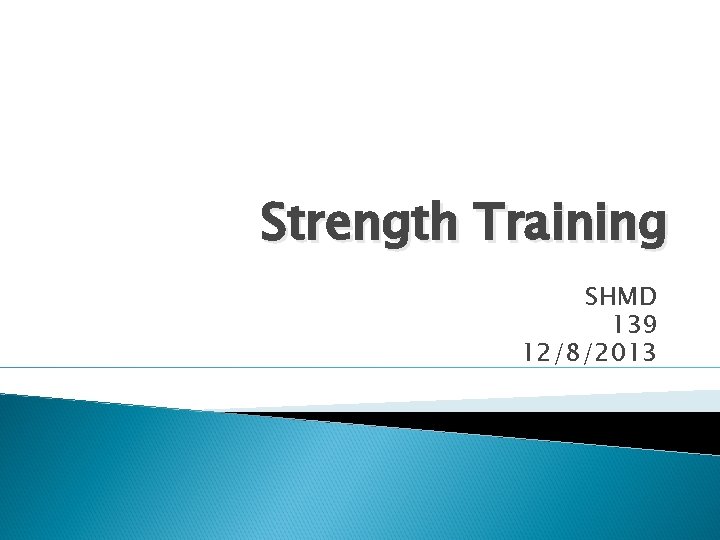 Strength Training

SHMD
139
12/8/2013